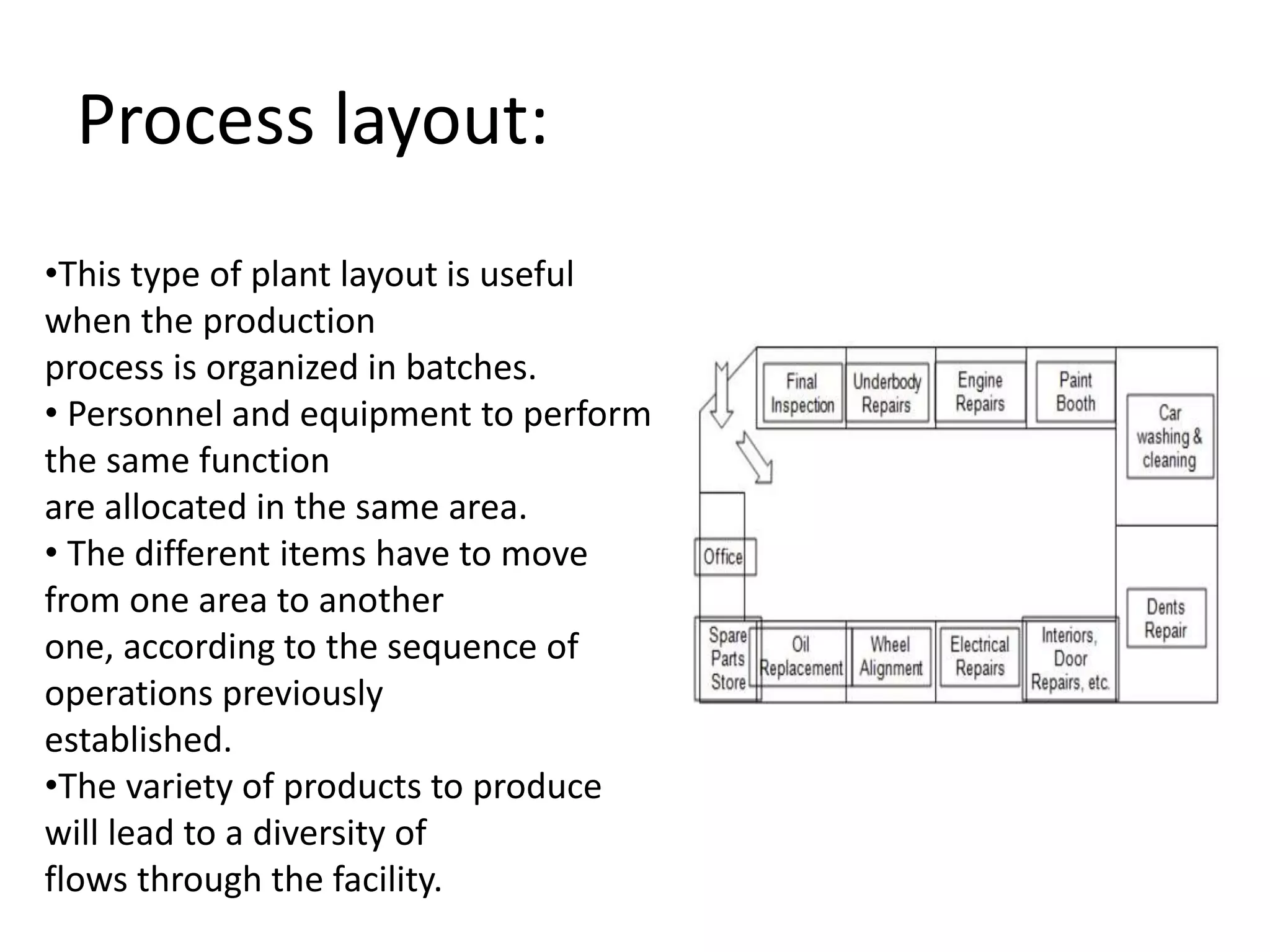 Process layout:

•This type of plant layout is useful when the production process is organized in batches.
• Personnel and equipment to perform the same function are allocated in the same area.
• The different items have to move from one area to another one, according to the sequence of operations previously established.
•The variety of products to produce will lead to a diversity of flows through the facility.

Final Inspection
Underbody Repairs
Engine Repairs
Paint Booth
Car washing & cleaning
Office
Dents Repair
Spare Parts Store
Oil Replacement
Wheel Alignment
Electrical Repairs
Interiors, Door Repairs, etc.